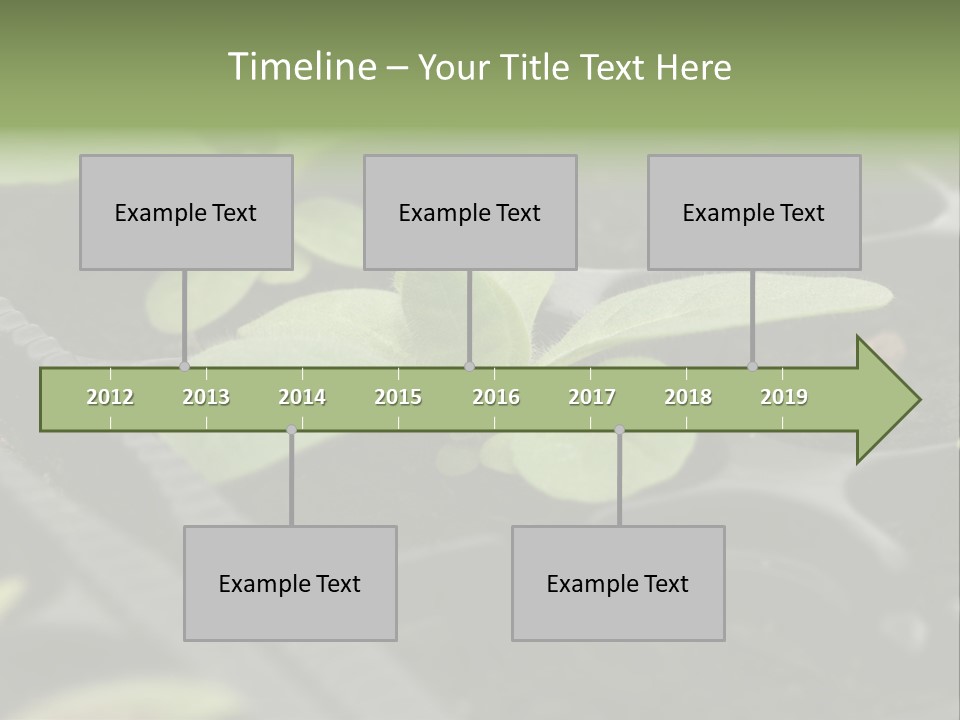 Timeline – Your Title Text Here

Example Text

Example Text

Example Text

2012 2013 2014 2015 2016 2017 2018 2019

Example Text

Example Text